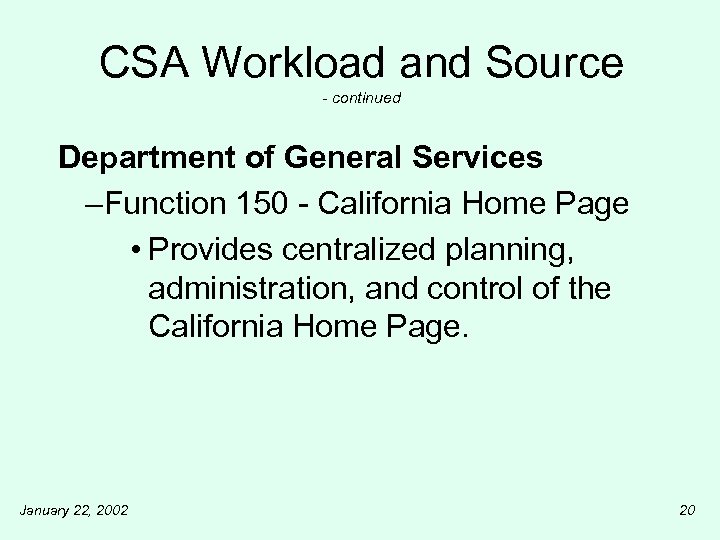 CSA Workload and Source

- continued

Department of General Services

–Function 150 - California Home Page

• Provides centralized planning, administration, and control of the California Home Page.

January 22, 2002

20